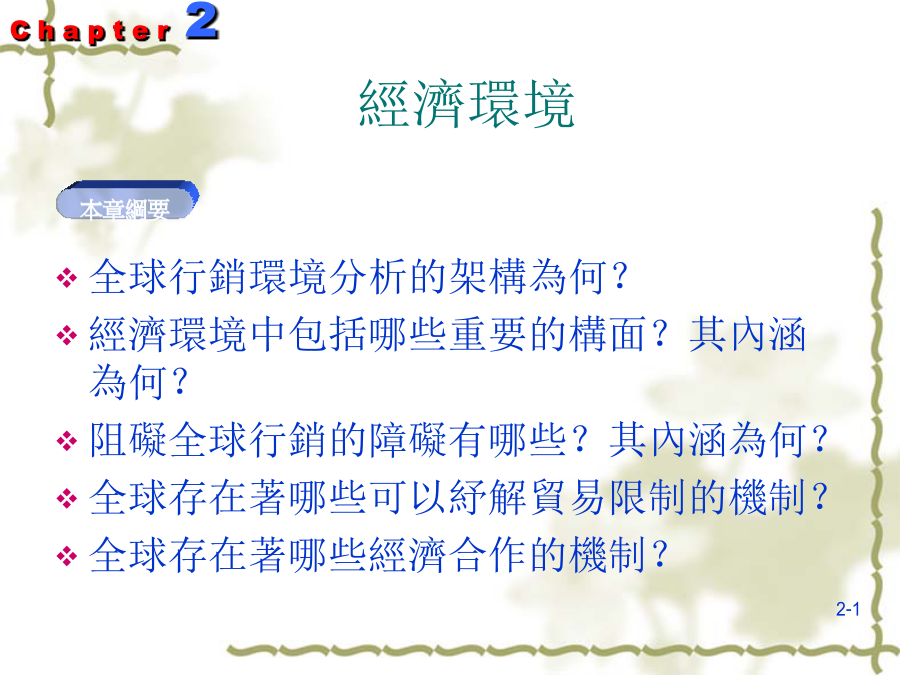 Chapter 2

經濟環境

本章綱要

❖ 全球行銷環境分析的架構為何？
❖ 經濟環境中包括哪些重要的構面？其內涵為何？
❖ 阻礙全球行銷的障礙有哪些？其內涵為何？
❖ 全球存在著哪些可以紓解貿易限制的機制？
❖ 全球存在著哪些經濟合作的機制？

2-1